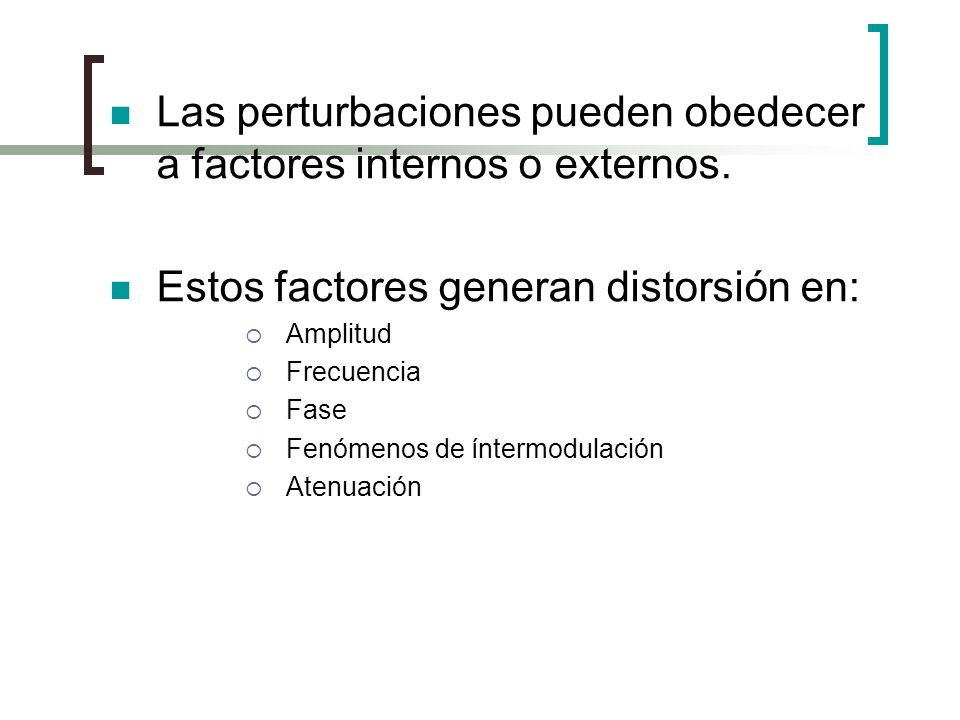 Las perturbaciones pueden obedecer a factores internos o externos.

Estos factores generan distorsión en:

Amplitud
Frecuencia
Fase
Fenómenos de íntermodulación
Atenuación